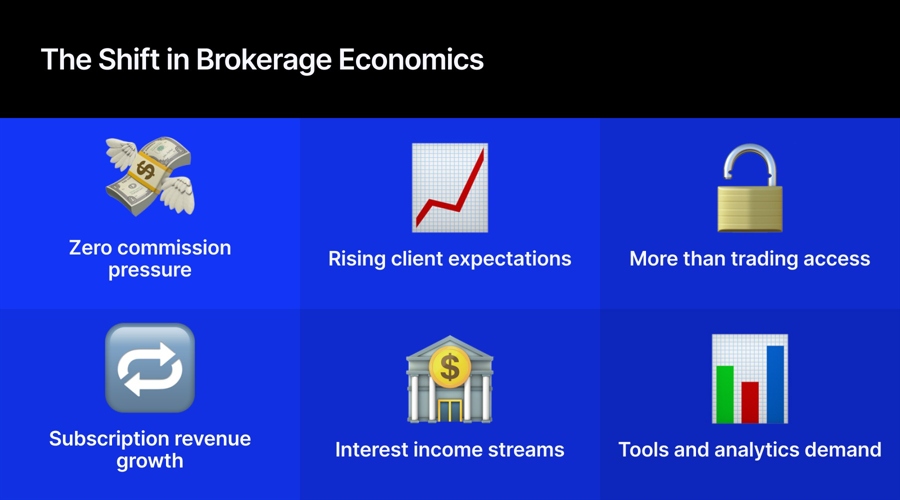 The Shift in Brokerage Economics

Zero commission pressure

Rising client expectations

More than trading access

Subscription revenue growth

Interest income streams

Tools and analytics demand